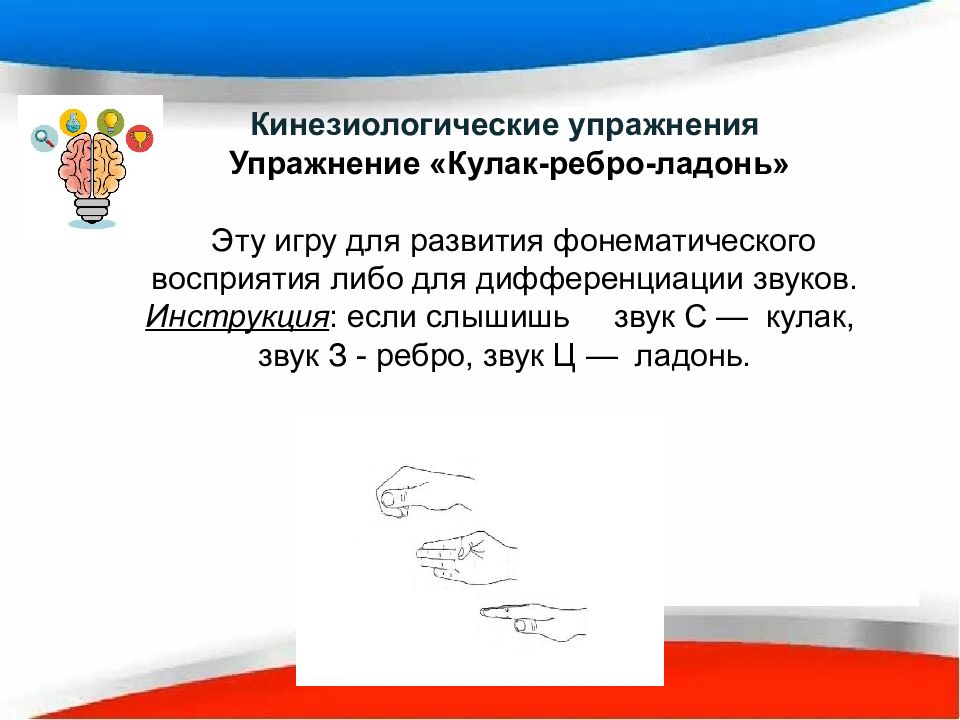 Кинезиологические упражнения
Упражнение «Кулак-ребро-ладонь»

Эту игру для развития фонематического восприятия либо для дифференциации звуков. Инструкция: если слышишь звук С — кулак, звук З - ребро, звук Ц — ладонь.